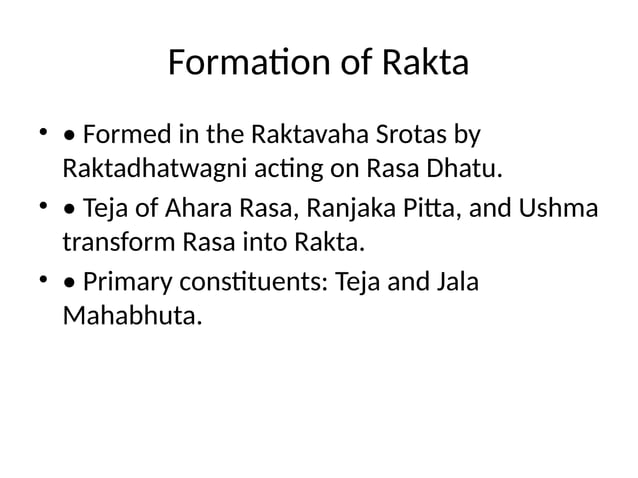 Formation of Rakta

• • Formed in the Raktavaha Srotas by Raktadhatwagni acting on Rasa Dhatu.

• • Teja of Ahara Rasa, Ranjaka Pitta, and Ushma transform Rasa into Rakta.

• • Primary constituents: Teja and Jala Mahabhuta.